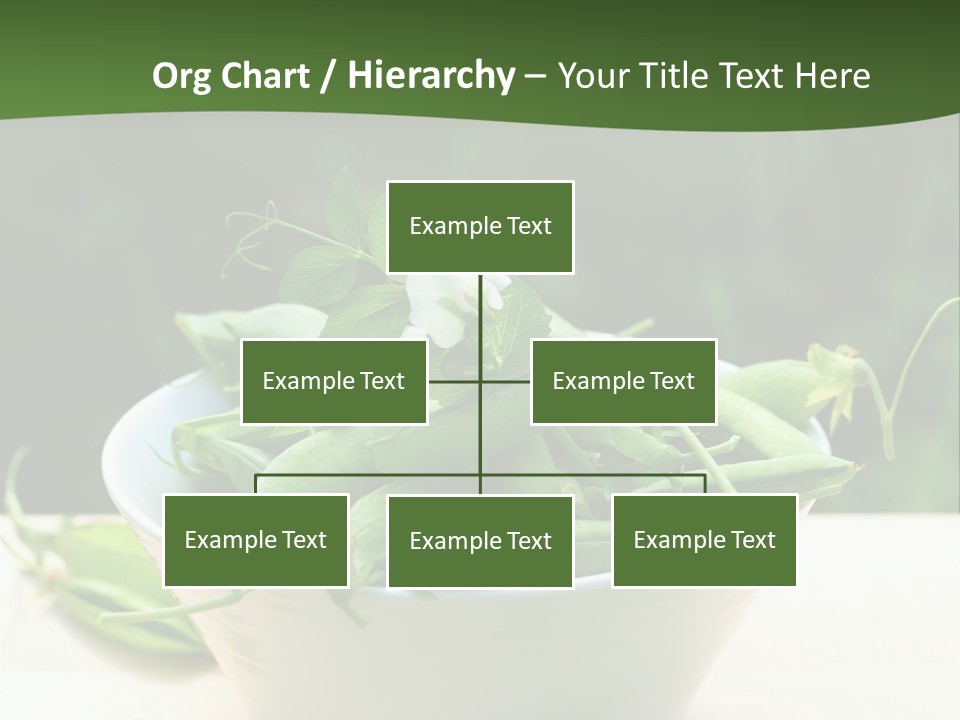 Org Chart / Hierarchy – Your Title Text Here

Example Text

Example Text

Example Text

Example Text

Example Text

Example Text